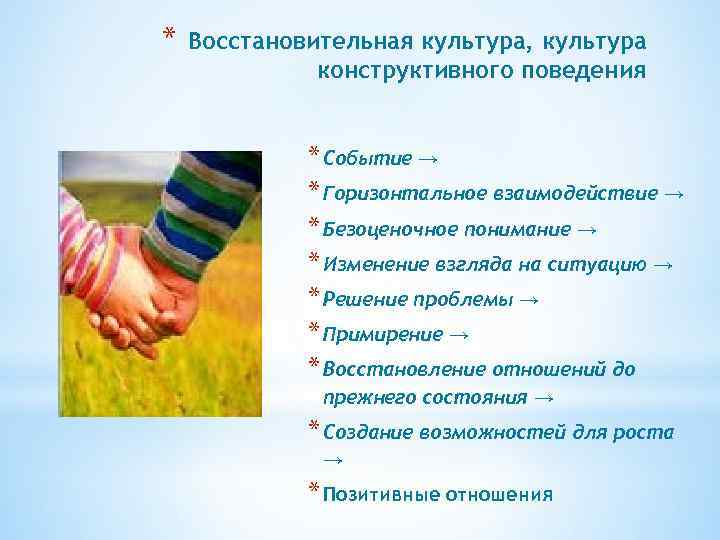 * Восстановительная культура, культура конструктивного поведения

* Событие →
* Горизонтальное взаимодействие →
* Безоценочное понимание →
* Изменение взгляда на ситуацию →
* Решение проблемы →
* Примирение →
* Восстановление отношений до прежнего состояния →
* Создание возможностей для роста →
* Позитивные отношения